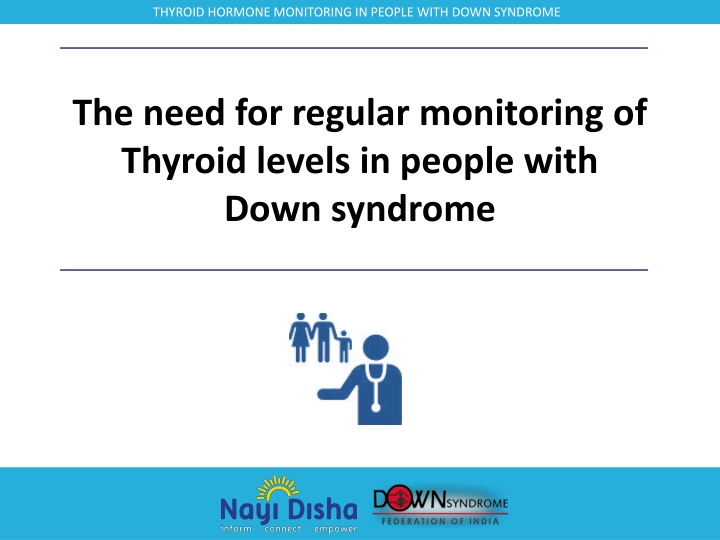 THYROID HORMONE MONITORING IN PEOPLE WITH DOWN SYNDROME

The need for regular monitoring of Thyroid levels in people with Down syndrome

Nayi Disha
inform · connect · empower

DOWN SYNDROME
FEDERATION OF INDIA